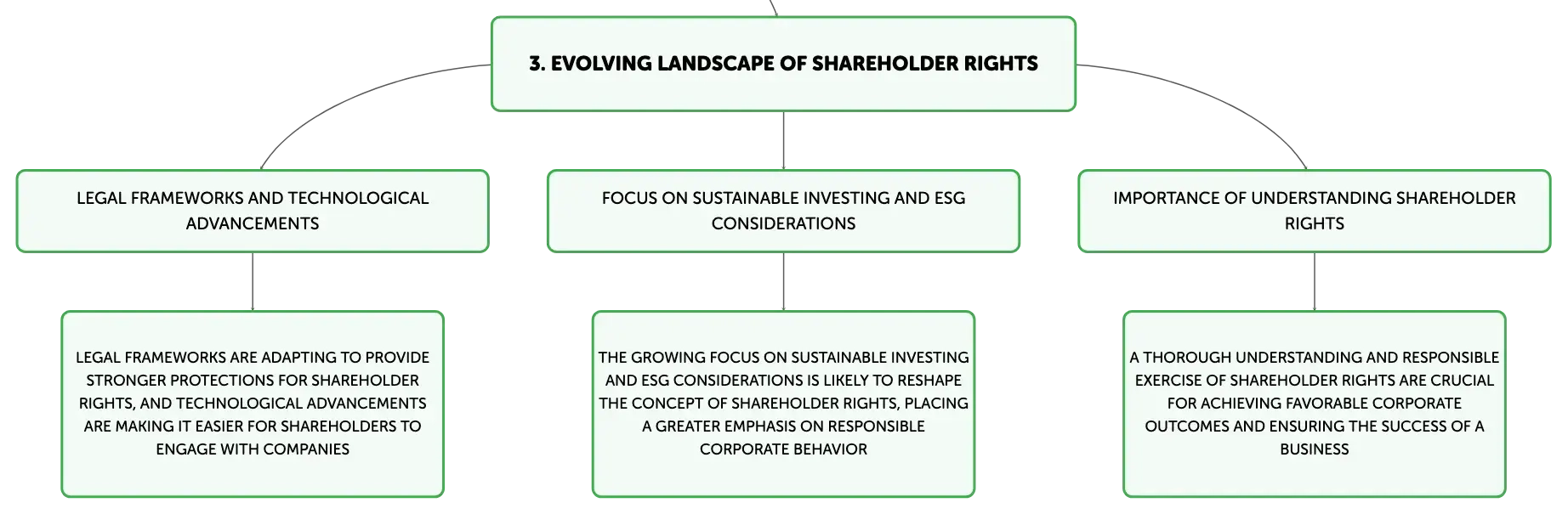 3. EVOLVING LANDSCAPE OF SHAREHOLDER RIGHTS

LEGAL FRAMEWORKS AND TECHNOLOGICAL ADVANCEMENTS

LEGAL FRAMEWORKS ARE ADAPTING TO PROVIDE STRONGER PROTECTIONS FOR SHAREHOLDER RIGHTS, AND TECHNOLOGICAL ADVANCEMENTS ARE MAKING IT EASIER FOR SHAREHOLDERS TO ENGAGE WITH COMPANIES

FOCUS ON SUSTAINABLE INVESTING AND ESG CONSIDERATIONS

THE GROWING FOCUS ON SUSTAINABLE INVESTING AND ESG CONSIDERATIONS IS LIKELY TO RESHAPE THE CONCEPT OF SHAREHOLDER RIGHTS, PLACING A GREATER EMPHASIS ON RESPONSIBLE CORPORATE BEHAVIOR

IMPORTANCE OF UNDERSTANDING SHAREHOLDER RIGHTS

A THOROUGH UNDERSTANDING AND RESPONSIBLE EXERCISE OF SHAREHOLDER RIGHTS ARE CRUCIAL FOR ACHIEVING FAVORABLE CORPORATE OUTCOMES AND ENSURING THE SUCCESS OF A BUSINESS